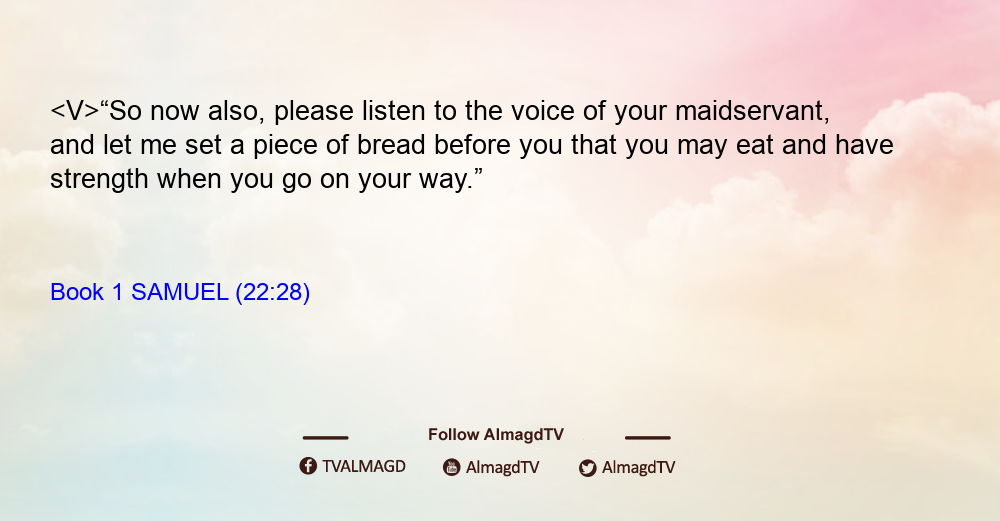 <V>“So now also, please listen to the voice of your maidservant, and let me set a piece of bread before you that you may eat and have strength when you go on your way.”

Book 1 SAMUEL (22:28)

Follow AlmagdTV

TVALMAGD AlmagdTV AlmagdTV